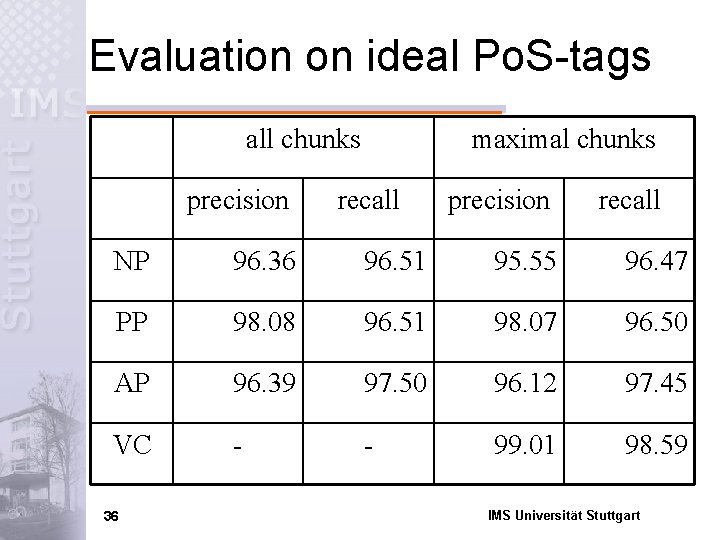 IMS Stuttgart

Evaluation on ideal PoS-tags

| | all chunks | | maximal chunks | |
|---|---|---|---|---|
| | precision | recall | precision | recall |
| NP | 96.36 | 96.51 | 95.55 | 96.47 |
| PP | 98.08 | 96.51 | 98.07 | 96.50 |
| AP | 96.39 | 97.50 | 96.12 | 97.45 |
| VC | - | - | 99.01 | 98.59 |

36

IMS Universität Stuttgart